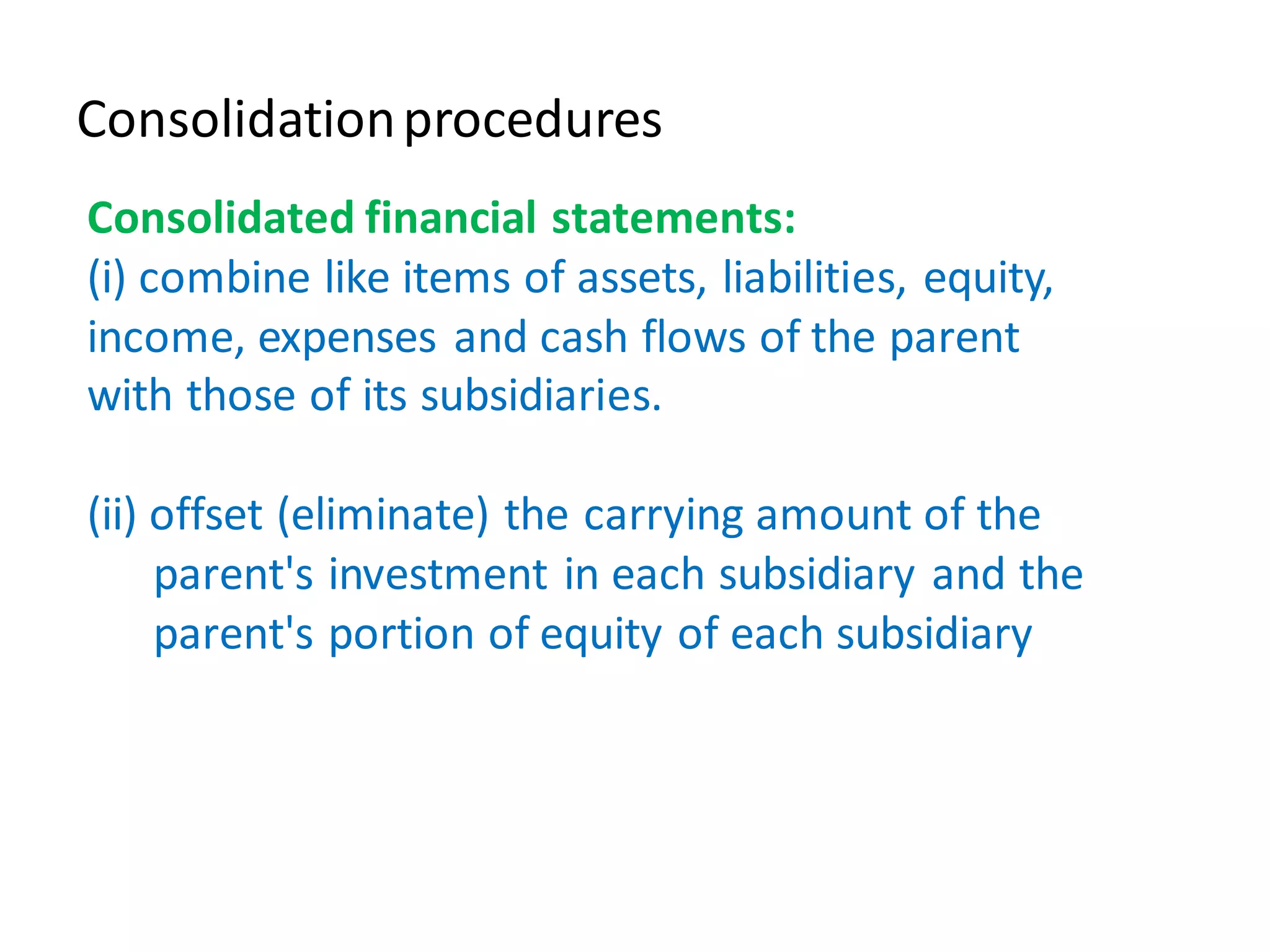 Consolidation procedures

Consolidated financial statements:
(i) combine like items of assets, liabilities, equity, income, expenses and cash flows of the parent with those of its subsidiaries.

(ii) offset (eliminate) the carrying amount of the parent's investment in each subsidiary and the parent's portion of equity of each subsidiary